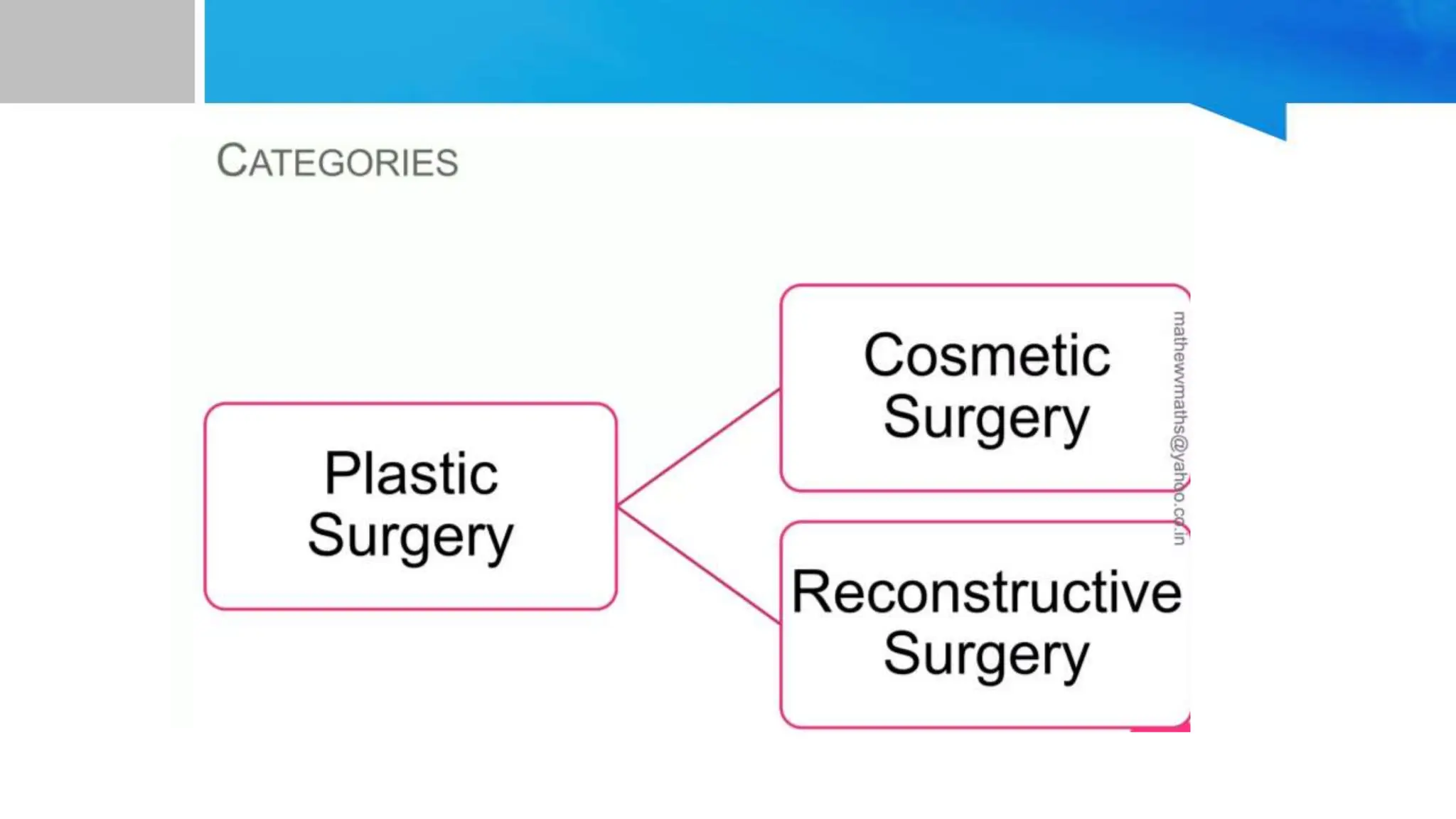 CATEGORIES

Plastic Surgery

Cosmetic Surgery

Reconstructive Surgery

mathewvmaths@yahoo.co.in